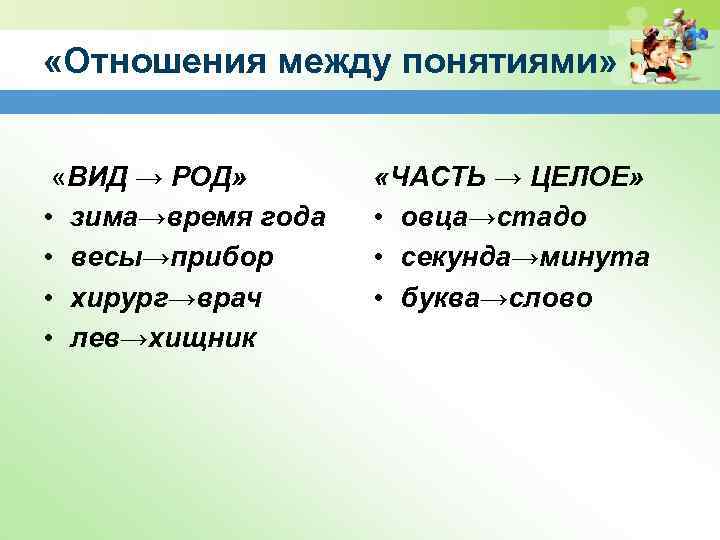 «Отношения между понятиями»

«ВИД → РОД»
• зима→время года
• весы→прибор
• хирург→врач
• лев→хищник

«ЧАСТЬ → ЦЕЛОЕ»
• овца→стадо
• секунда→минута
• буква→слово